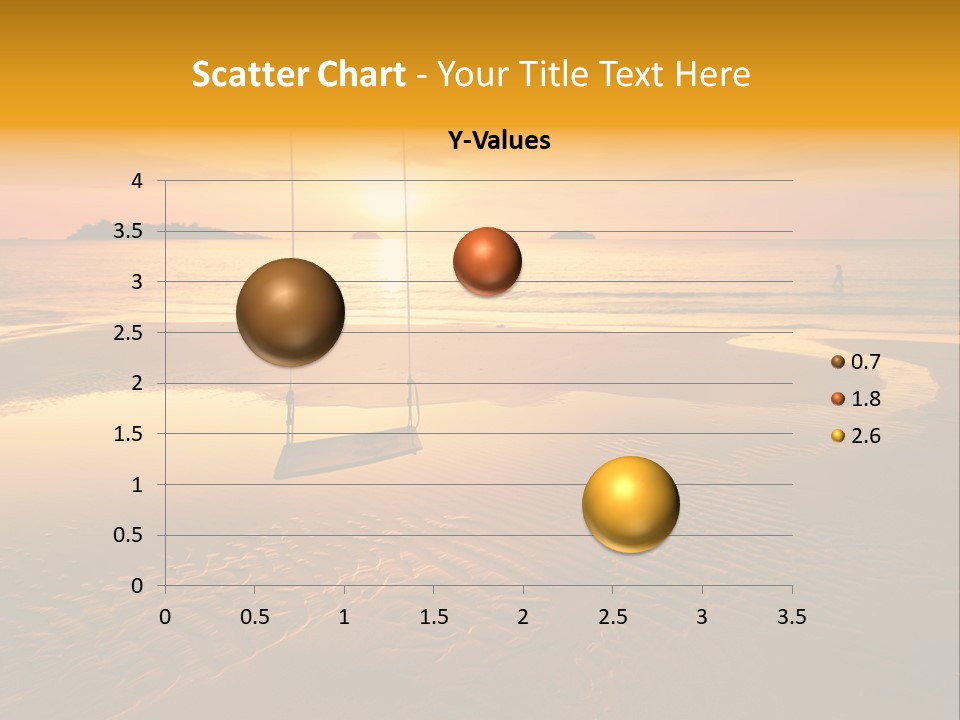 Scatter Chart - Your Title Text Here

Y-Values

4
3.5
3
2.5
2
1.5
1
0.5
0

0 0.5 1 1.5 2 2.5 3 3.5

0.7
1.8
2.6